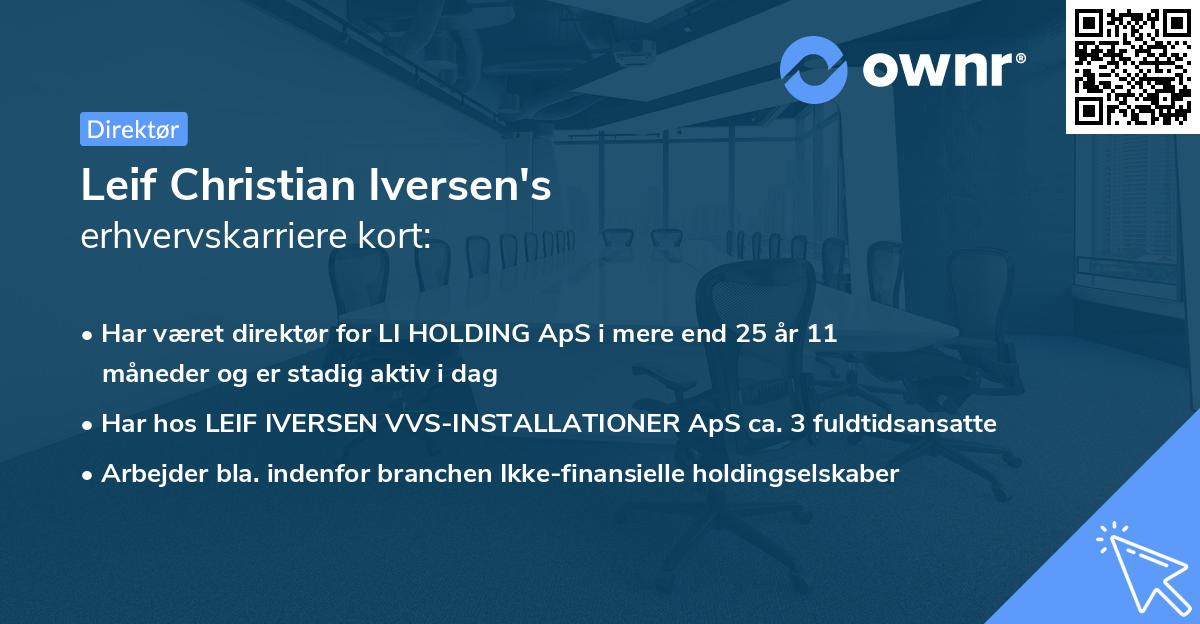 ownr®

Direktør

Leif Christian Iversen's
erhvervskarriere kort:

• Har været direktør for LI HOLDING ApS i mere end 25 år 11 måneder og er stadig aktiv i dag

• Har hos LEIF IVERSEN VVS-INSTALLATIONER ApS ca. 3 fuldtidsansatte

• Arbejder bla. indenfor branchen Ikke-finansielle holdingselskaber